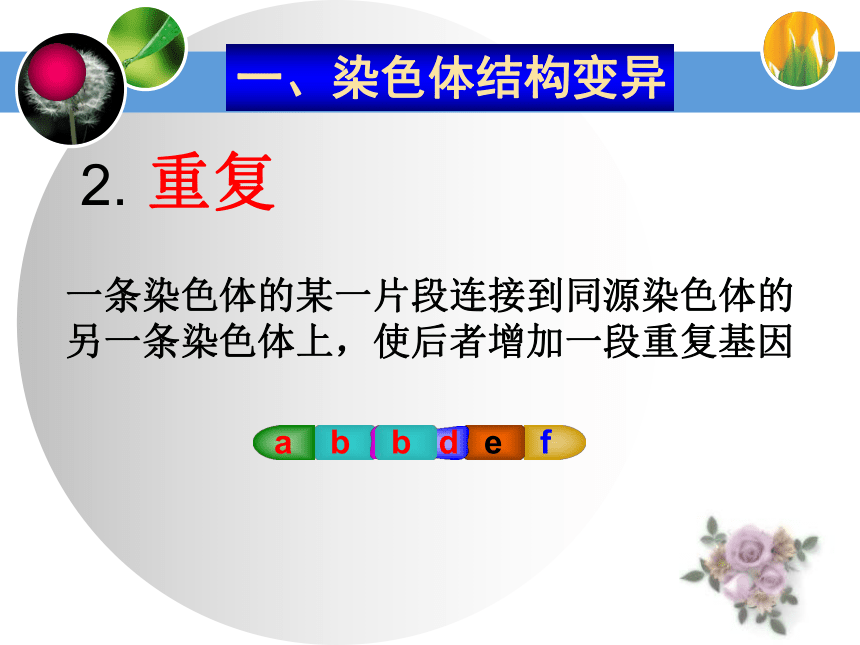 一、染色体结构变异

2. 重复

一条染色体的某一片段连接到同源染色体的另一条染色体上，使后者增加一段重复基因

a b b d e f